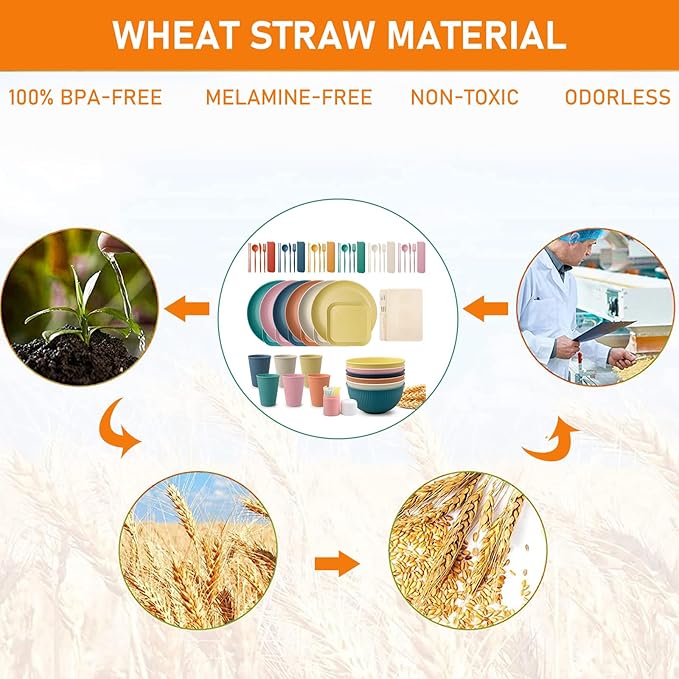 WHEAT STRAW MATERIAL

100% BPA-FREE MELAMINE-FREE NON-TOXIC ODORLESS